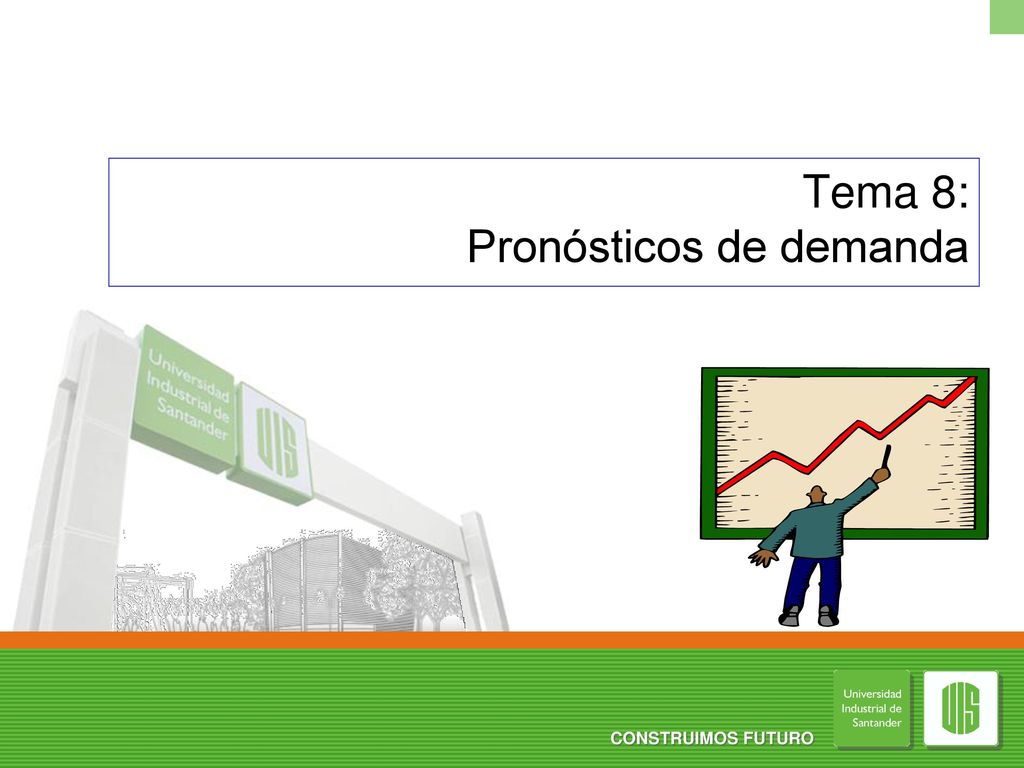 Tema 8:
Pronósticos de demanda

Universidad Industrial de Santander

UIS

CONSTRUIMOS FUTURO

Universidad Industrial de Santander

UIS